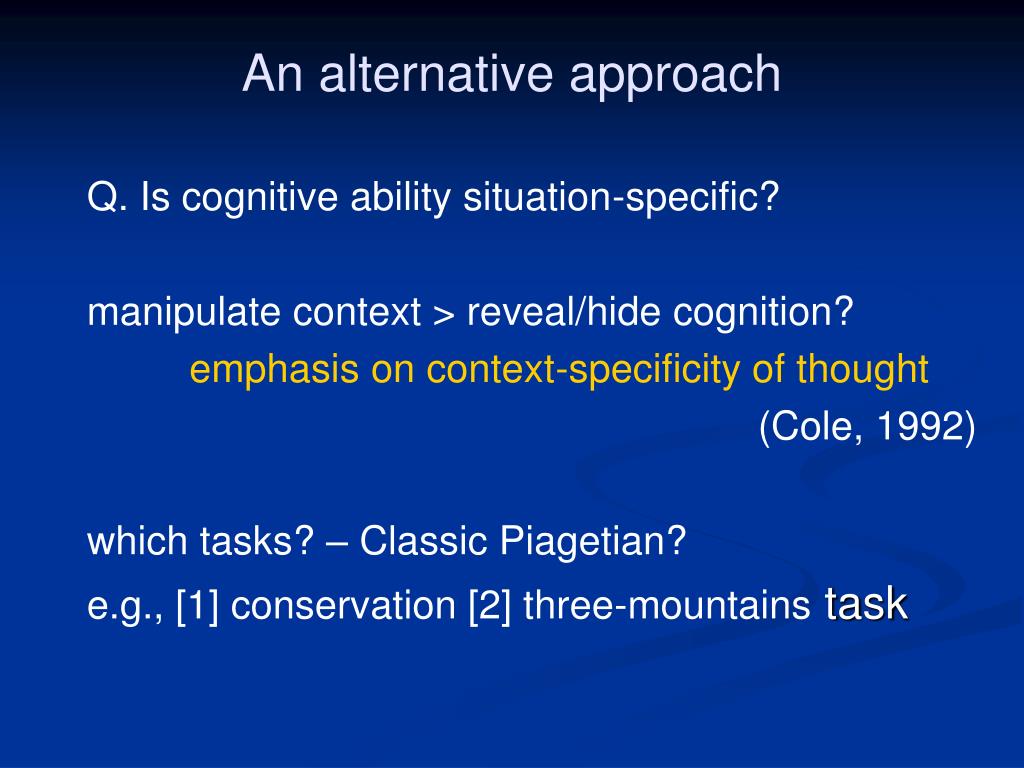 An alternative approach

Q. Is cognitive ability situation-specific?

manipulate context > reveal/hide cognition?

emphasis on context-specificity of thought

(Cole, 1992)

which tasks? – Classic Piagetian?

e.g., [1] conservation [2] three-mountains task